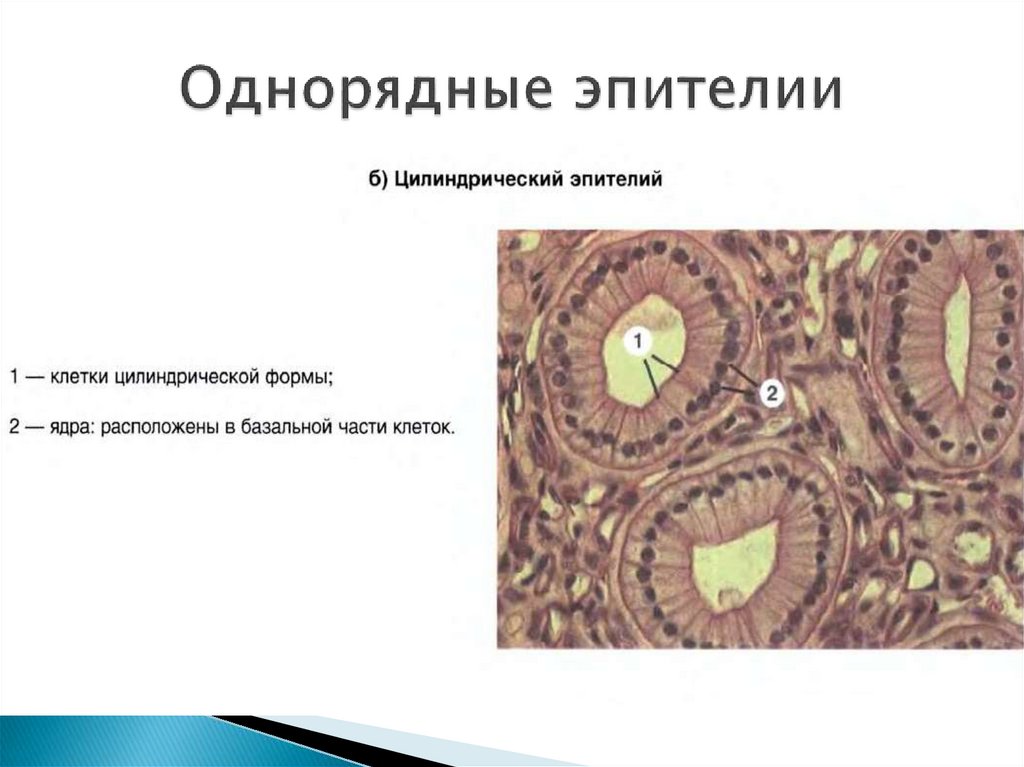 Однорядные эпителии

б) Цилиндрический эпителий

1 — клетки цилиндрической формы;

2 — ядра: расположены в базальной части клеток.

1

2